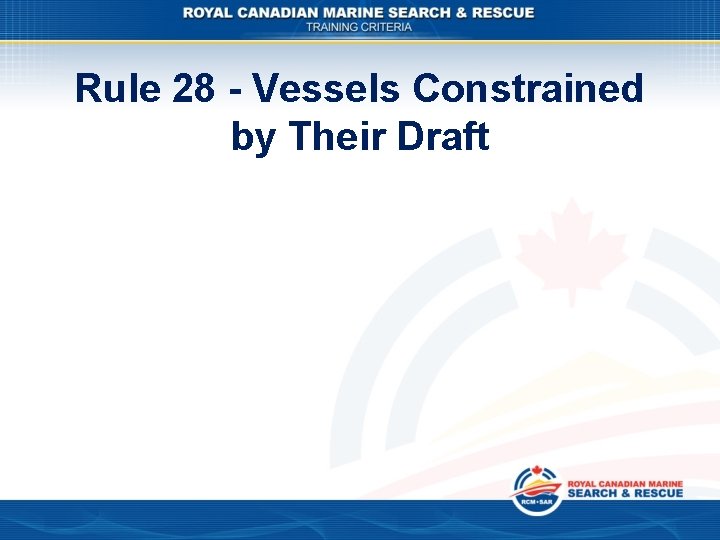 ROYAL CANADIAN MARINE SEARCH & RESCUE
TRAINING CRITERIA

Rule 28 - Vessels Constrained by Their Draft

RCM•SAR
ROYAL CANADIAN MARINE
SEARCH & RESCUE